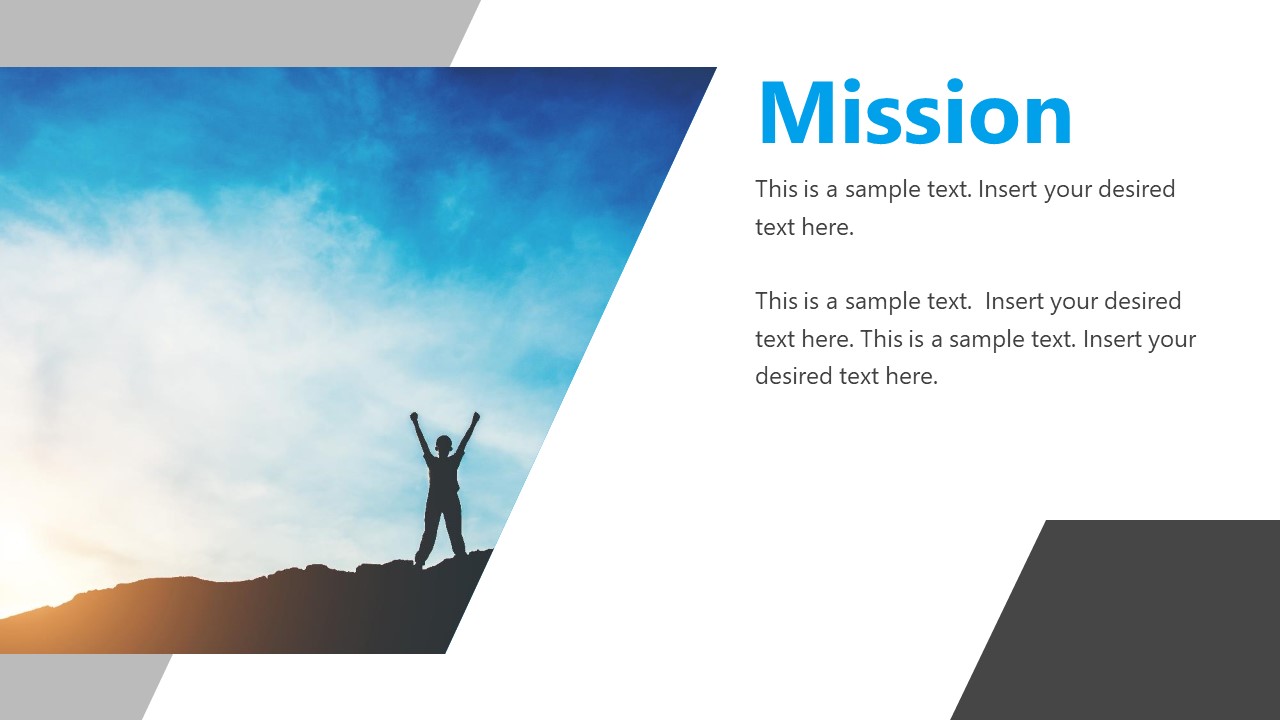 Mission

This is a sample text. Insert your desired text here.

This is a sample text.  Insert your desired text here. This is a sample text. Insert your desired text here.